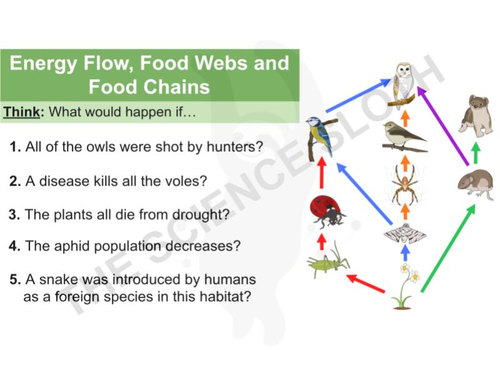 Energy Flow, Food Webs and Food Chains

Think: What would happen if…

1. All of the owls were shot by hunters?

2. A disease kills all the voles?

3. The plants all die from drought?

4. The aphid population decreases?

5. A snake was introduced by humans as a foreign species in this habitat?

THE SCIENCE SLOTH